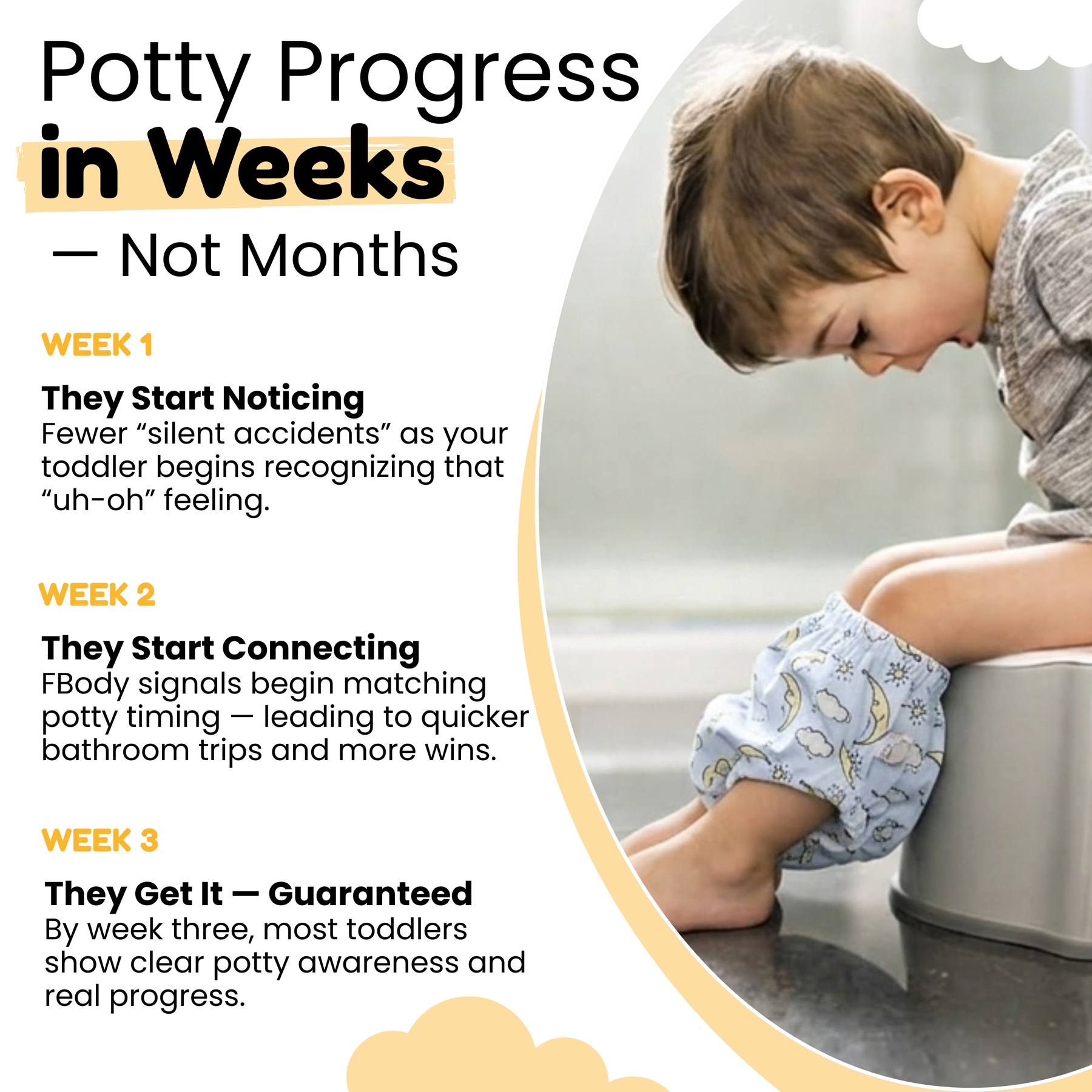 Potty Progress
in Weeks
— Not Months

WEEK 1

They Start Noticing
Fewer “silent accidents” as your toddler begins recognizing that “uh-oh” feeling.

WEEK 2

They Start Connecting
FBody signals begin matching potty timing — leading to quicker bathroom trips and more wins.

WEEK 3

They Get It — Guaranteed
By week three, most toddlers show clear potty awareness and real progress.